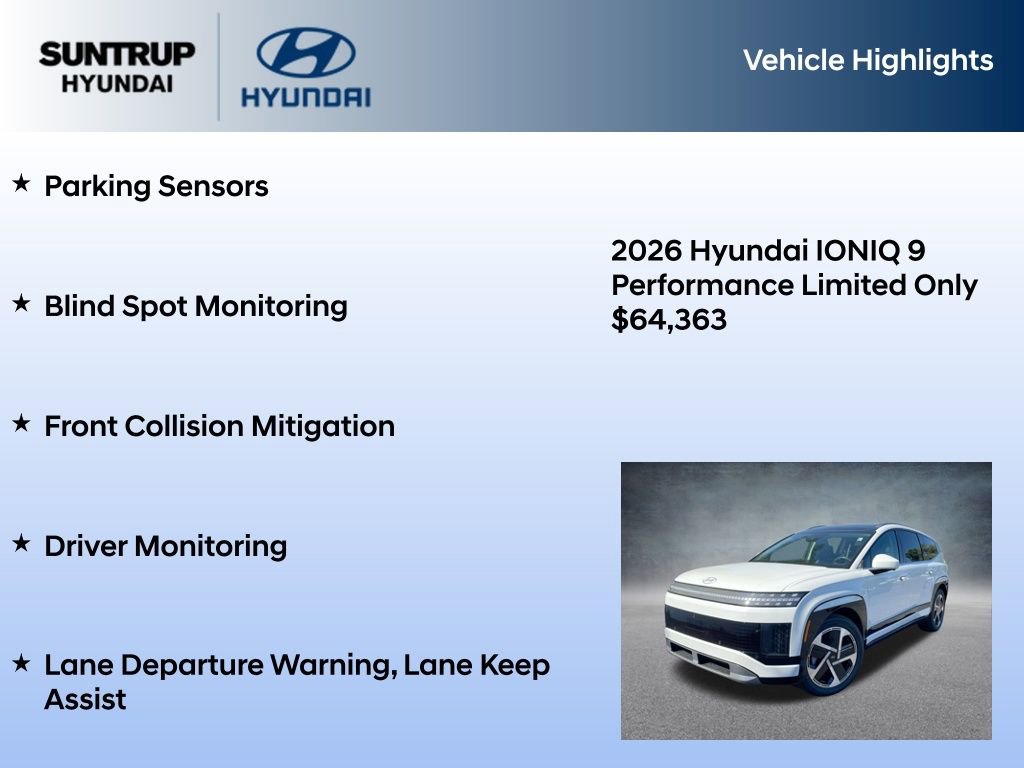 SUNTRUP HYUNDAI

HYUNDAI

Vehicle Highlights

★ Parking Sensors

★ Blind Spot Monitoring

★ Front Collision Mitigation

★ Driver Monitoring

★ Lane Departure Warning, Lane Keep Assist

2026 Hyundai IONIQ 9 Performance Limited Only $64,363